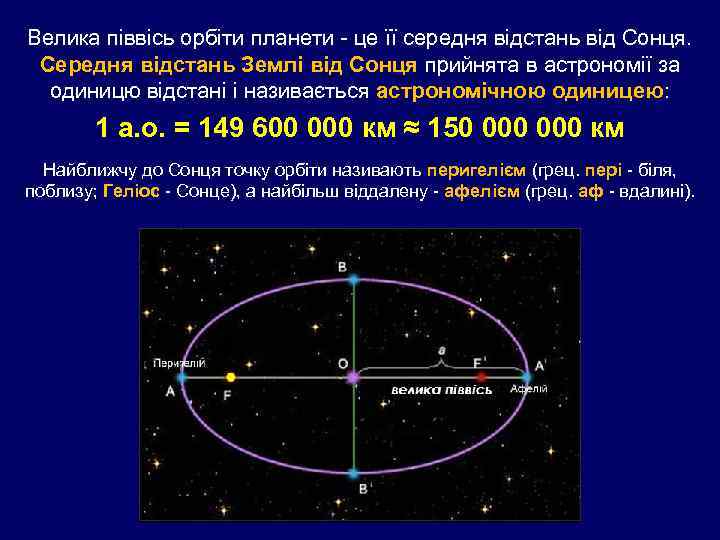 Велика піввісь орбіти планети - це її середня відстань від Сонця. Середня відстань Землі від Сонця прийнята в астрономії за одиницю відстані і називається астрономічною одиницею:

1 а.о. = 149 600 000 км ≈ 150 000 000 км

Найближчу до Сонця точку орбіти називають перигелієм (грец. пері - біля, поблизу; Геліос - Сонце), а найбільш віддалену - афелієм (грец. аф - вдалині).

B
Перигелій
A
F
O
a
F'
A'
велика піввісь
Афелій
B'